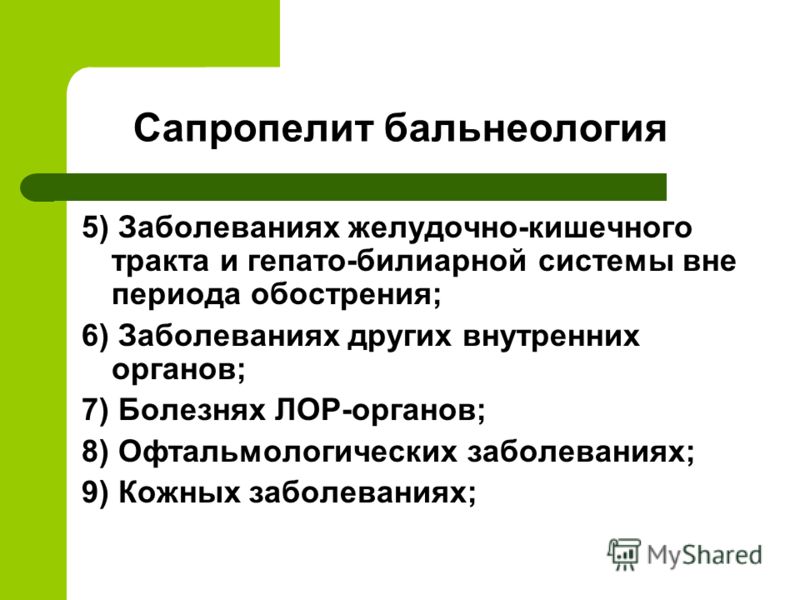 Сапропелит бальнеология

5) Заболеваниях желудочно-кишечного тракта и гепато-билиарной системы вне периода обострения;

6) Заболеваниях других внутренних органов;

7) Болезнях ЛОР-органов;

8) Офтальмологических заболеваниях;

9) Кожных заболеваниях;

MyShared